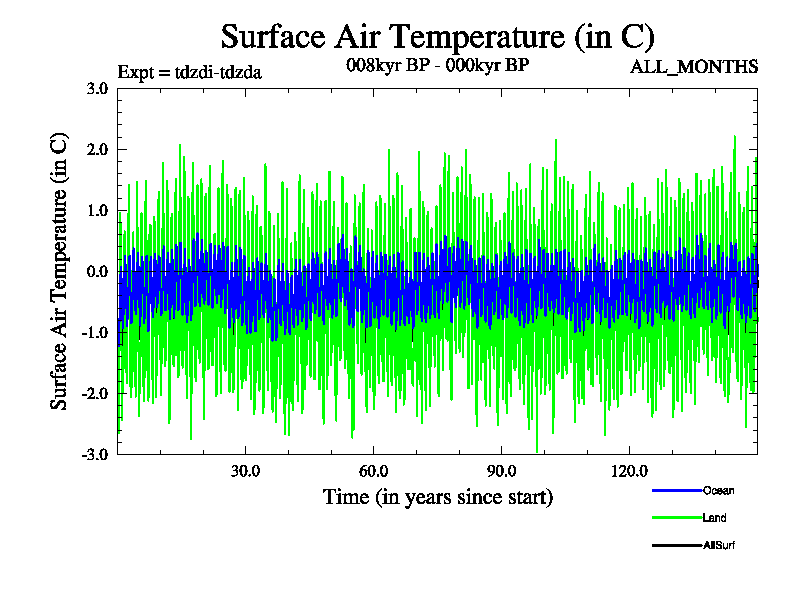 Surface Air Temperature (in C)

Expt = tdzdi-tdzda

008kyr BP - 000kyr BP

ALL_MONTHS

Surface Air Temperature (in C)

3.0
2.0
1.0
0.0
-1.0
-2.0
-3.0

30.0
60.0
90.0
120.0

Time (in years since start)

Ocean
Land
AllSurf